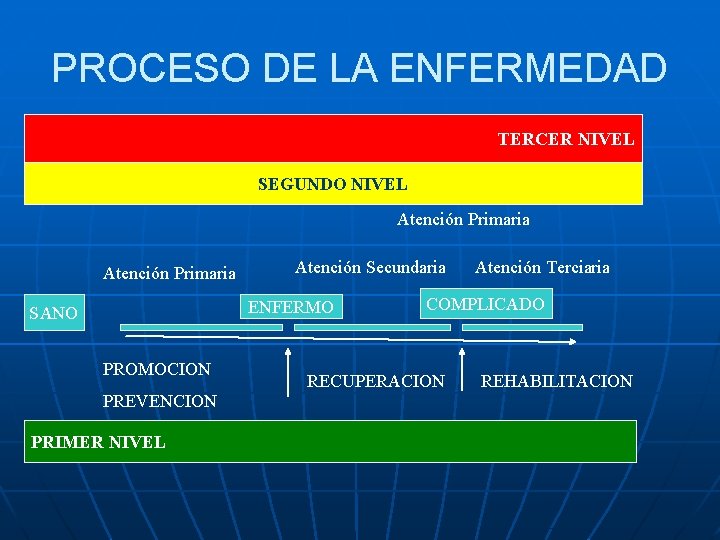 PROCESO DE LA ENFERMEDAD

TERCER NIVEL

SEGUNDO NIVEL

Atención Primaria

Atención Primaria

Atención Secundaria

Atención Terciaria

SANO

ENFERMO

COMPLICADO

PROMOCION

PREVENCION

RECUPERACION

REHABILITACION

PRIMER NIVEL